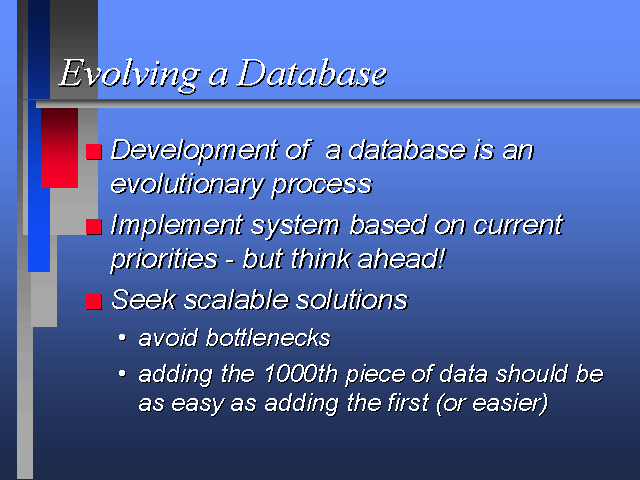 Evolving a Database

■ Development of a database is an evolutionary process

■ Implement system based on current priorities - but think ahead!

■ Seek scalable solutions

• avoid bottlenecks

• adding the 1000th piece of data should be as easy as adding the first (or easier)